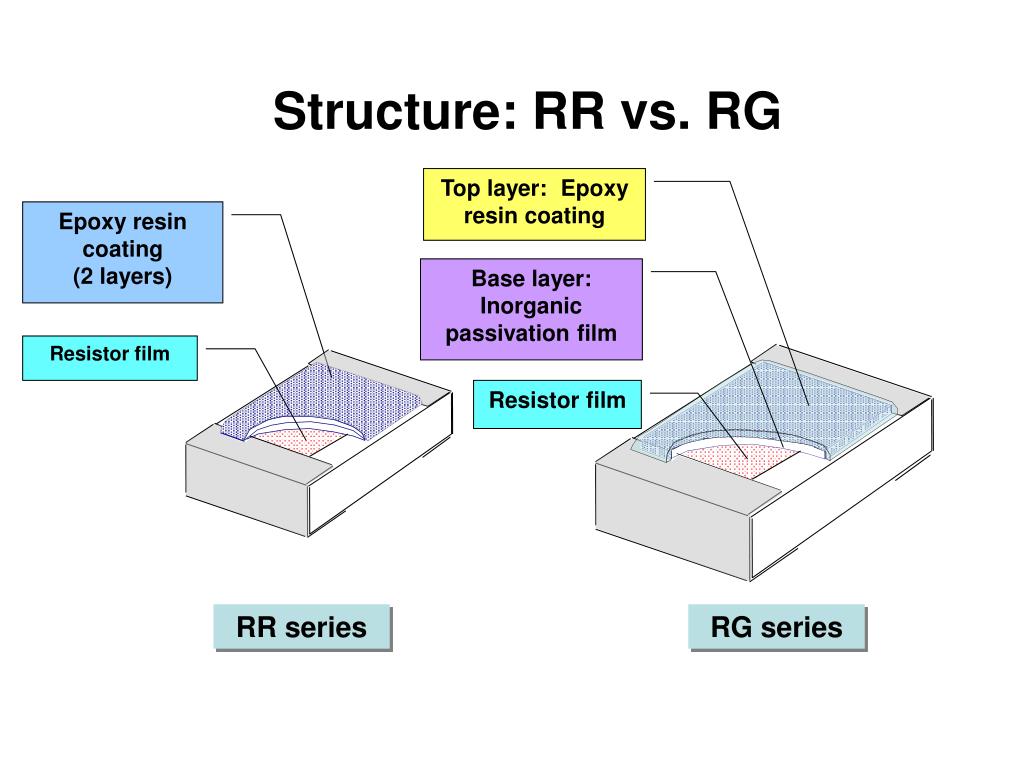 Structure: RR vs. RG

Epoxy resin coating (2 layers)

Resistor film

Top layer: Epoxy resin coating

Base layer: Inorganic passivation film

Resistor film

RR series

RG series